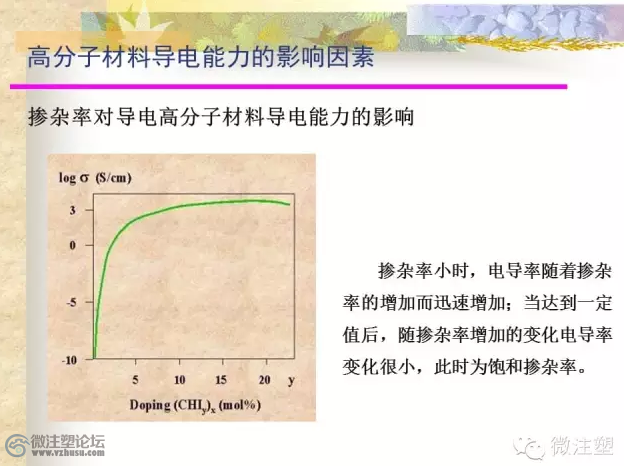 高分子材料导电能力的影响因素

掺杂率对导电高分子材料导电能力的影响

log σ (S/cm)

3
0
-5
-10

5 10 15 20 y

Doping $(CHI_y)_x$ (mol%)

掺杂率小时，电导率随着掺杂率的增加而迅速增加；当达到一定值后，随掺杂率增加的变化电导率变化很小，此时为饱和掺杂率。

微注塑论坛
www.vzhusu.com

微注塑